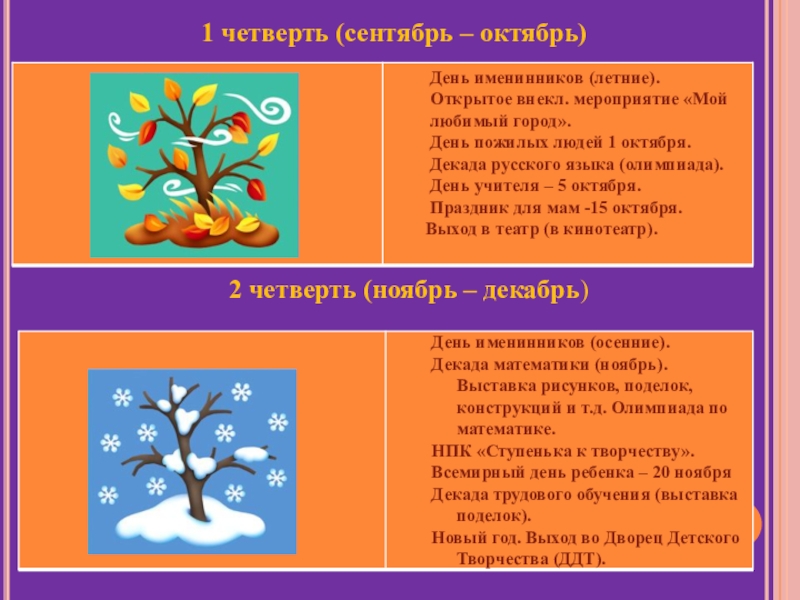 1 четверть (сентябрь – октябрь)

День именинников (летние).
Открытое внекл. мероприятие «Мой любимый город».
День пожилых людей 1 октября.
Декада русского языка (олимпиада).
День учителя – 5 октября.
Праздник для мам -15 октября.
Выход в театр (в кинотеатр).

2 четверть (ноябрь – декабрь)

День именинников (осенние).
Декада математики (ноябрь). Выставка рисунков, поделок, конструкций и т.д. Олимпиада по математике.
НПК «Ступенька к творчеству».
Всемирный день ребенка – 20 ноября
Декада трудового обучения (выставка поделок).
Новый год. Выход во Дворец Детского Творчества (ДДТ).